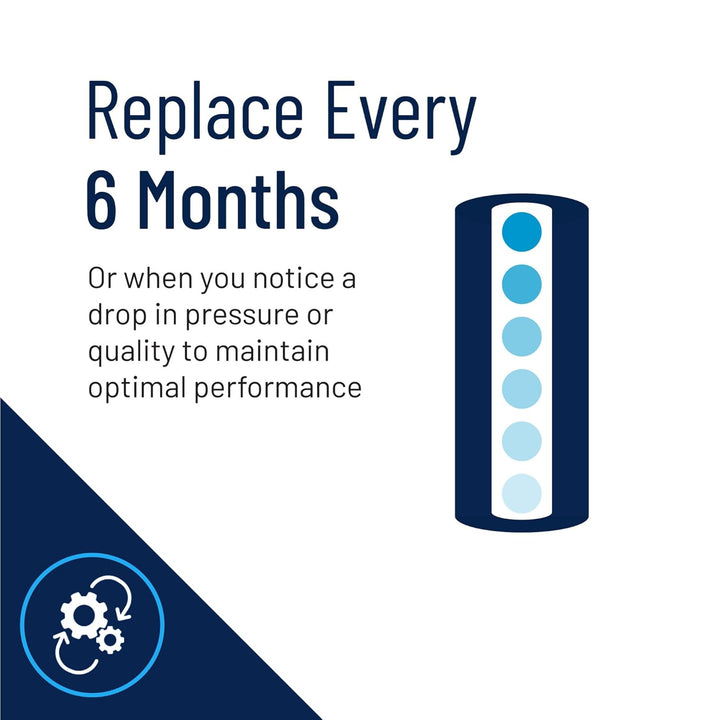 Replace Every
6 Months

Or when you notice a drop in pressure or quality to maintain optimal performance